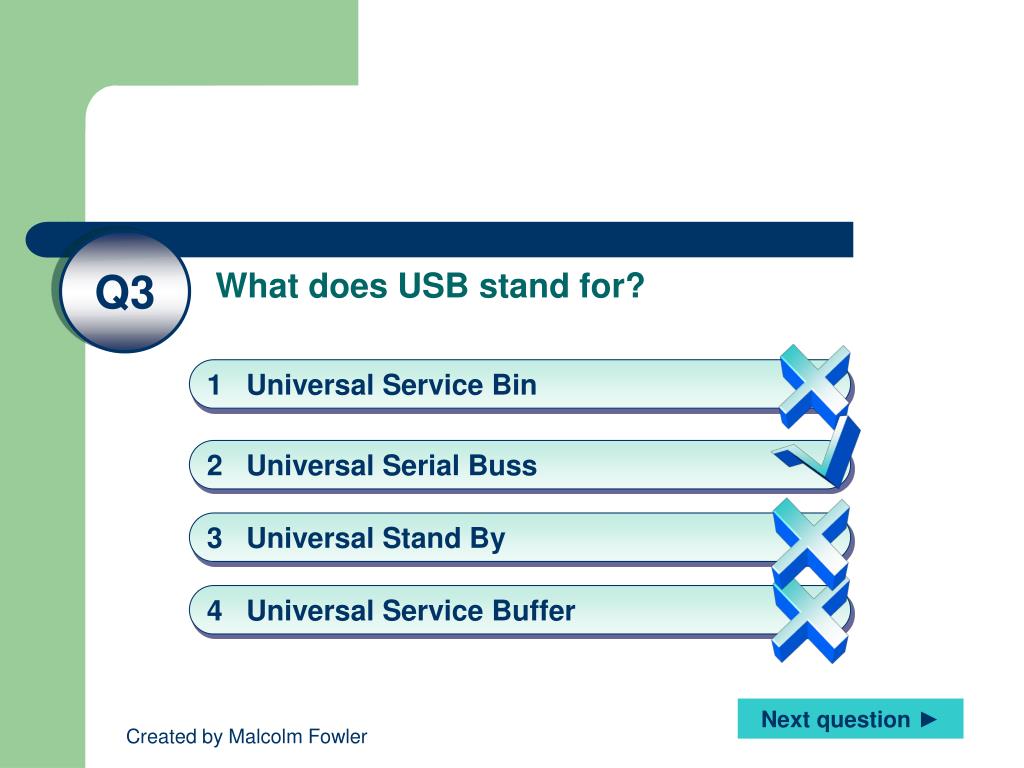 Q3

What does USB stand for?

1 Universal Service Bin

2 Universal Serial Buss

3 Universal Stand By

4 Universal Service Buffer

Next question ►

Created by Malcolm Fowler